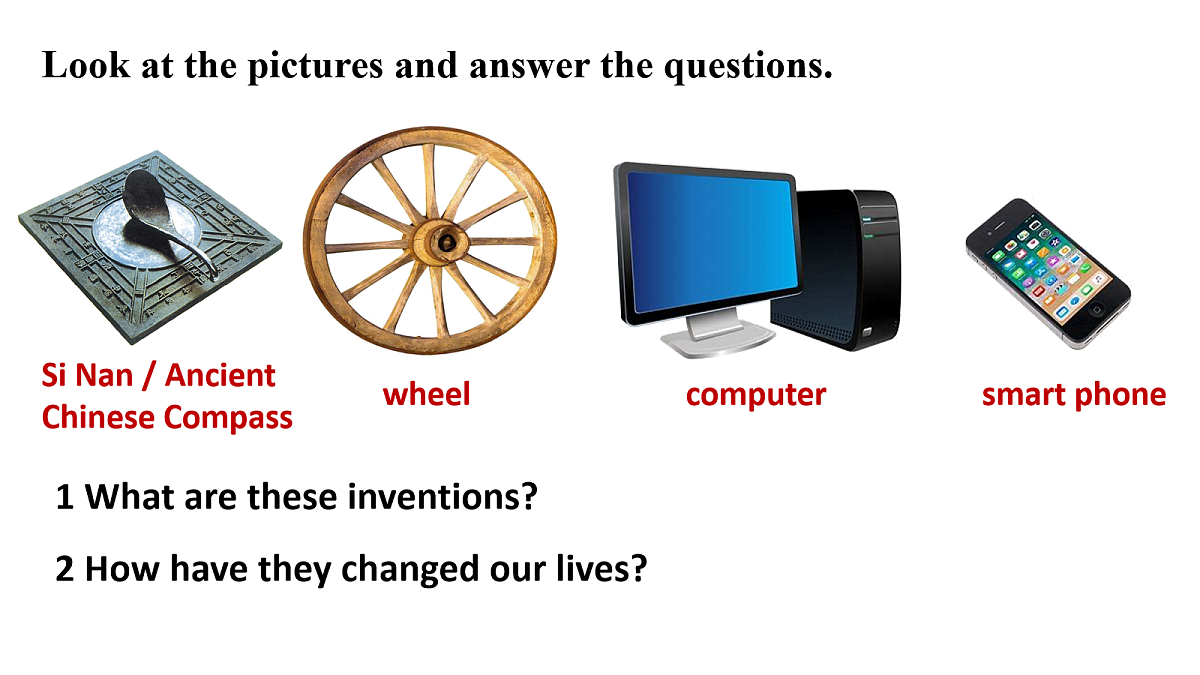 Look at the pictures and answer the questions.

Si Nan / Ancient Chinese Compass

wheel

computer

smart phone

1 What are these inventions?

2 How have they changed our lives?